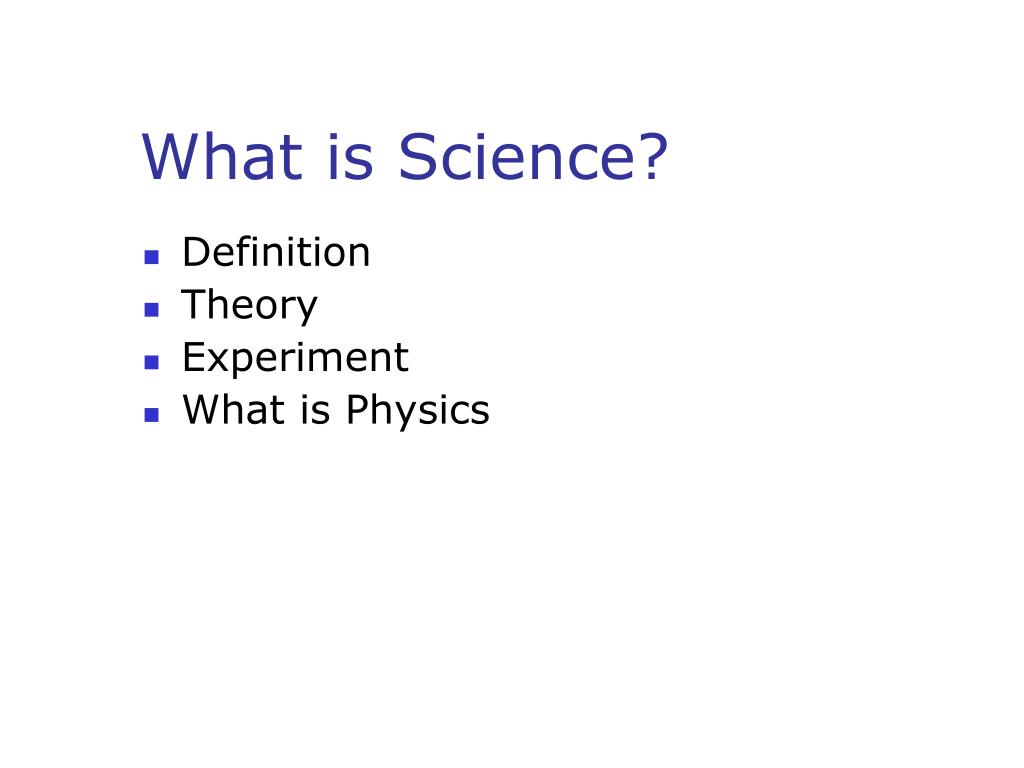 What is Science?

- Definition
- Theory
- Experiment
- What is Physics